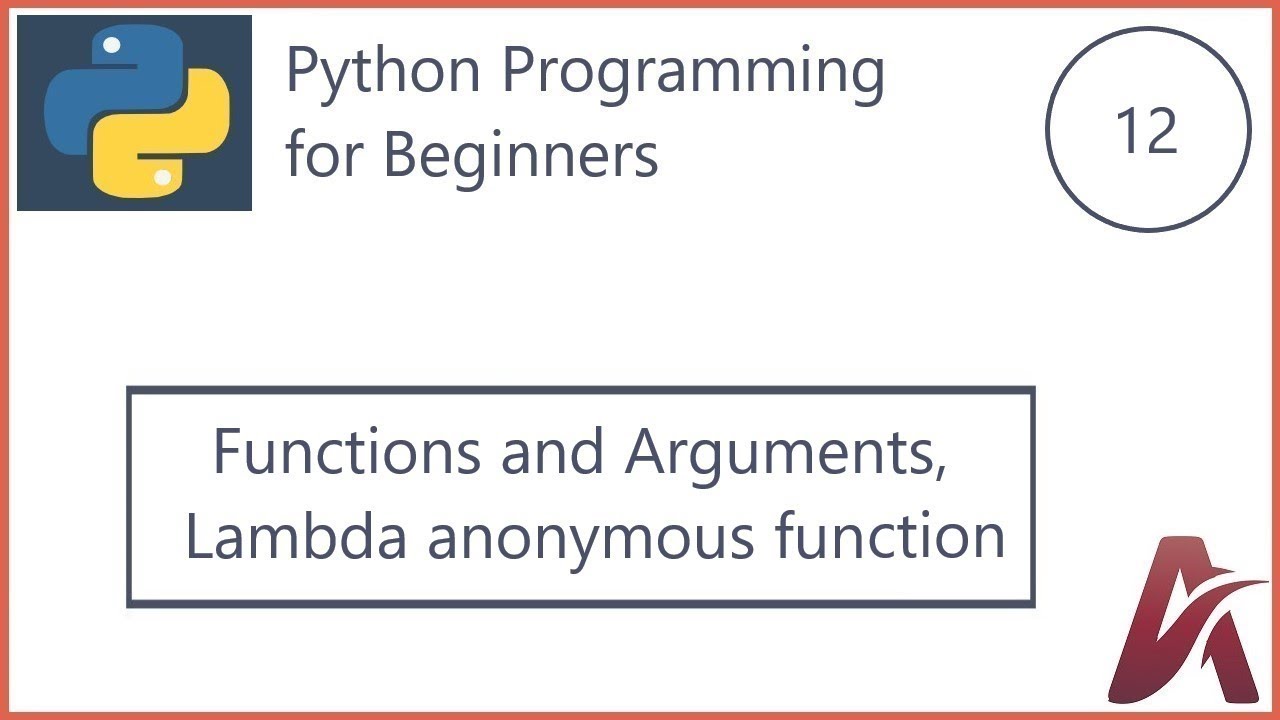 Python Programming for Beginners

12

Functions and Arguments, Lambda anonymous function